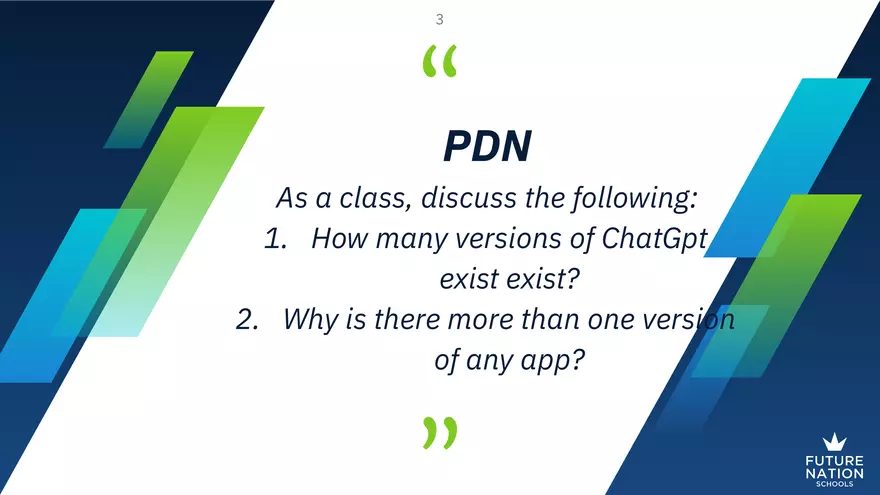 3

“

PDN

As a class, discuss the following:

1. How many versions of ChatGpt exist exist?

2. Why is there more than one version of any app?

”

FUTURE NATION SCHOOLS